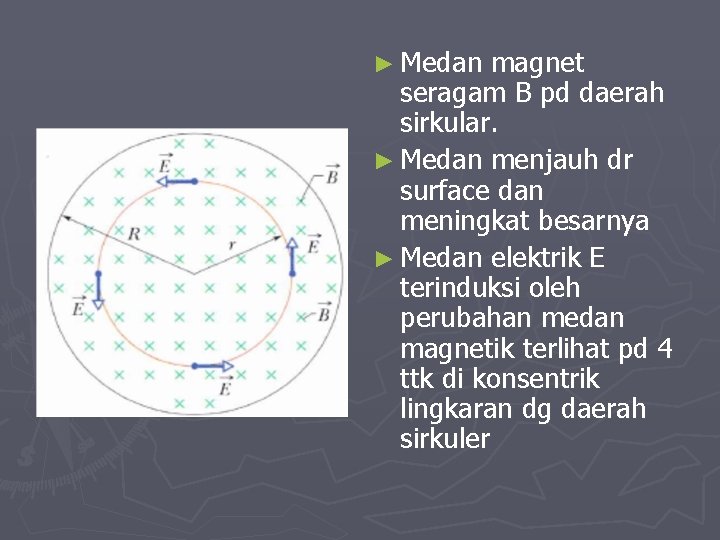 $\vec{E}$

$\vec{B}$

$R$

$r$

$\vec{E}$

$\vec{E}$

$\vec{B}$

$\vec{E}$

► Medan magnet seragam B pd daerah sirkular.

► Medan menjauh dr surface dan meningkat besarnya

► Medan elektrik E terinduksi oleh perubahan medan magnetik terlihat pd 4 ttk di konsentrik lingkaran dg daerah sirkuler